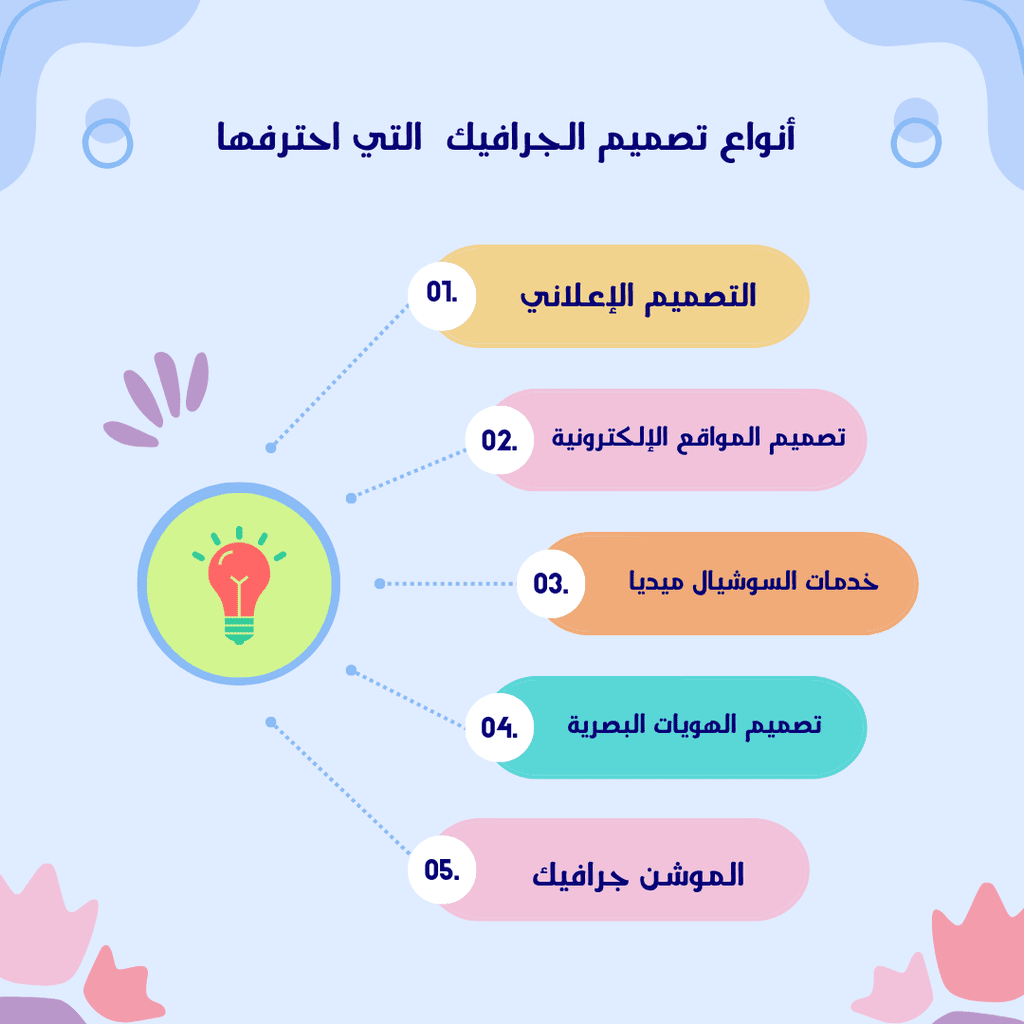 أنواع تصميم الجرافيك التي احترفها

01. التصميم الإعلاني

02. تصميم المواقع الإلكترونية

03. خدمات السوشيال ميديا

04. تصميم الهويات البصرية

05. الموشن جرافيك